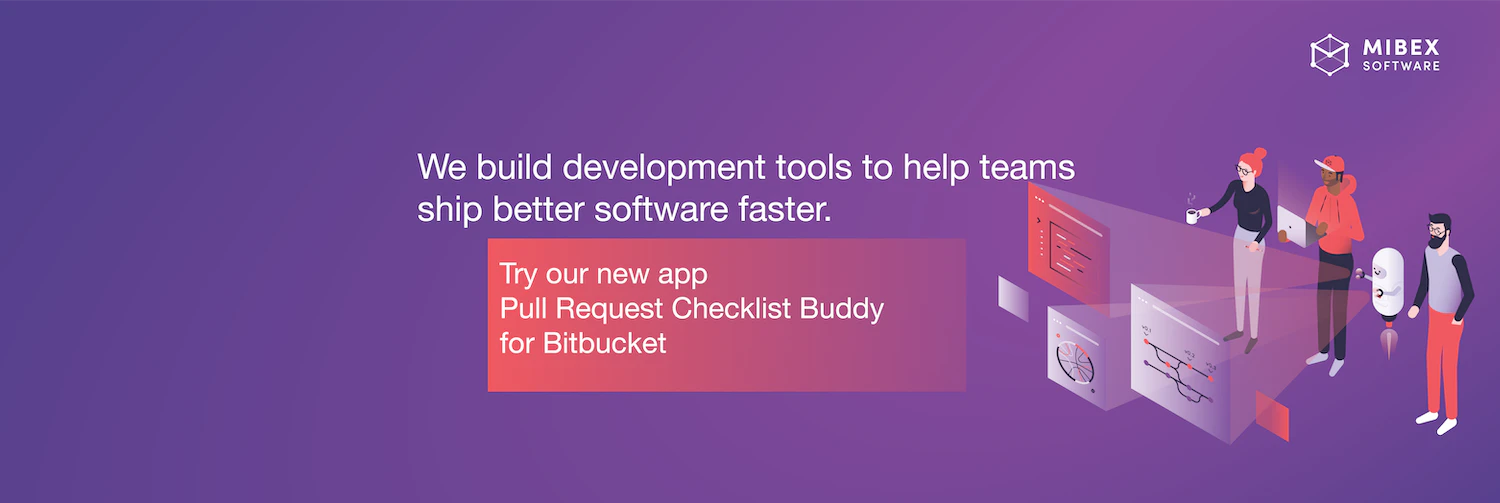 MIBEX SOFTWARE

We build development tools to help teams ship better software faster.

Try our new app
Pull Request Checklist Buddy
for Bitbucket